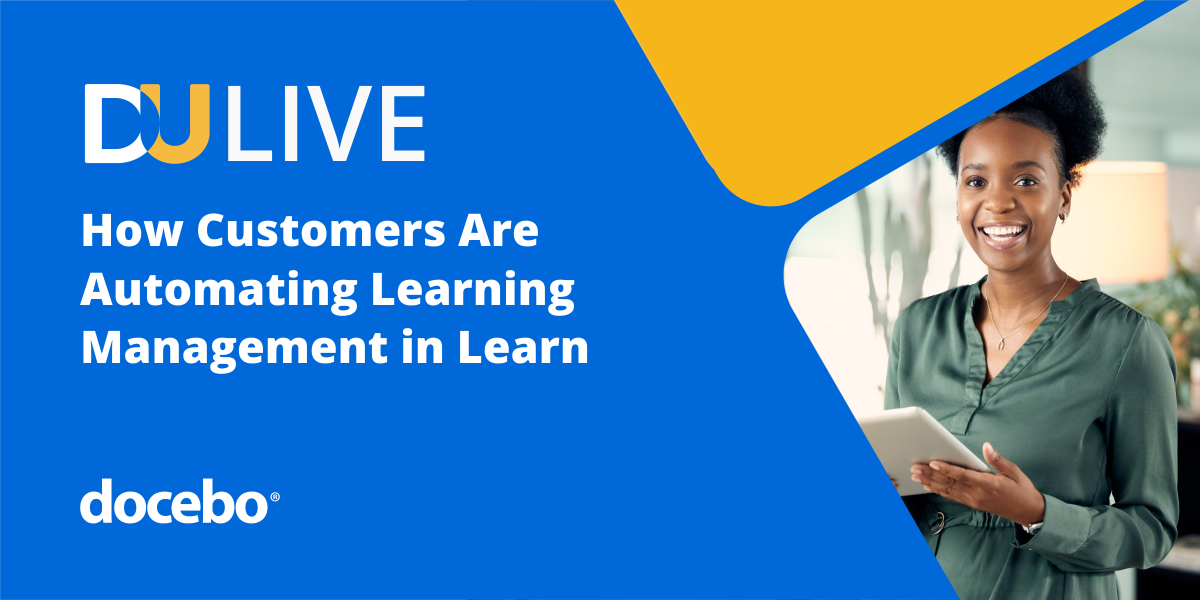 DU LIVE

How Customers Are Automating Learning Management in Learn

docebo®